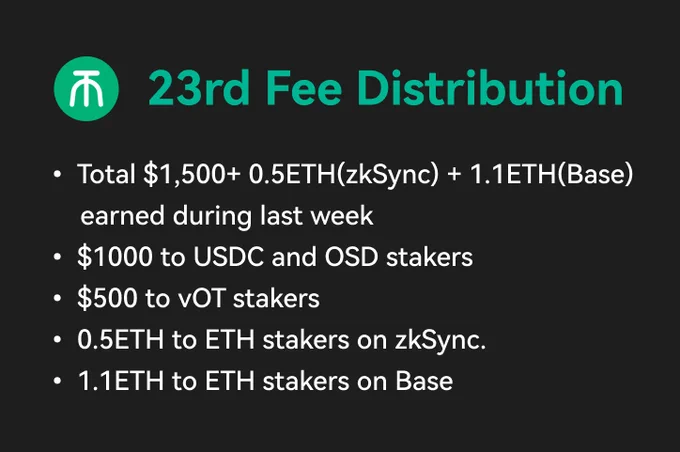 23rd Fee Distribution

• Total \$1,500+ 0.5ETH(zkSync) + 1.1ETH(Base) earned during last week
• \$1000 to USDC and OSD stakers
• \$500 to vOT stakers
• 0.5ETH to ETH stakers on zkSync.
• 1.1ETH to ETH stakers on Base